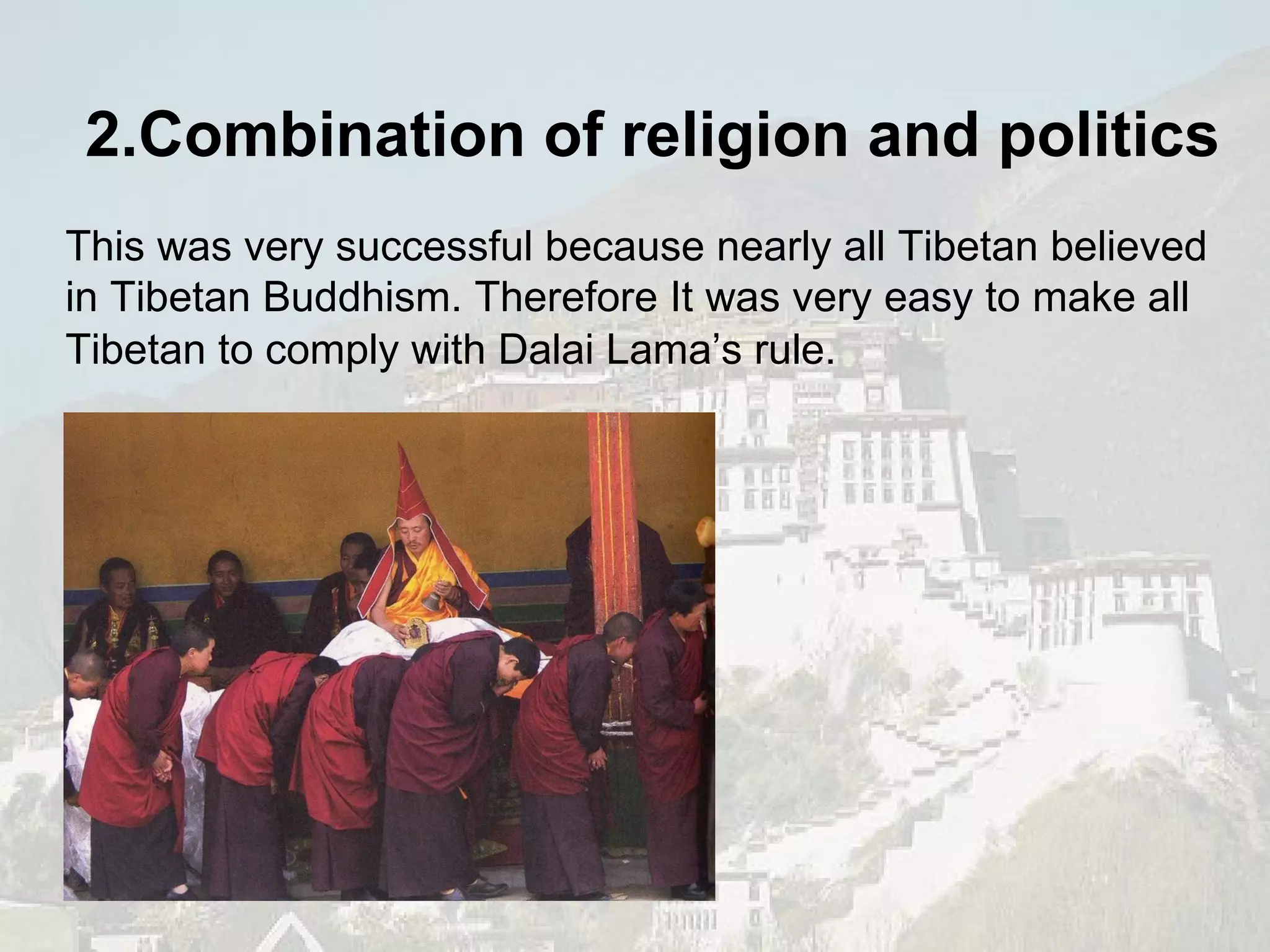 2.Combination of religion and politics

This was very successful because nearly all Tibetan believed in Tibetan Buddhism. Therefore It was very easy to make all Tibetan to comply with Dalai Lama’s rule.